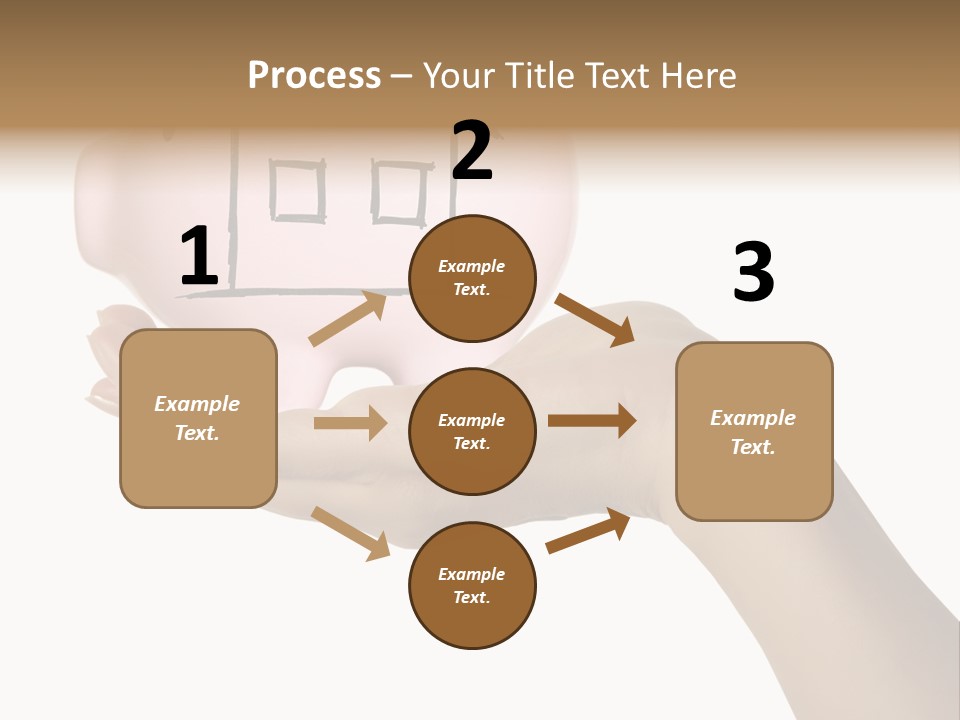 Process – Your Title Text Here

1

Example Text.

2

Example Text.

Example Text.

Example Text.

3

Example Text.